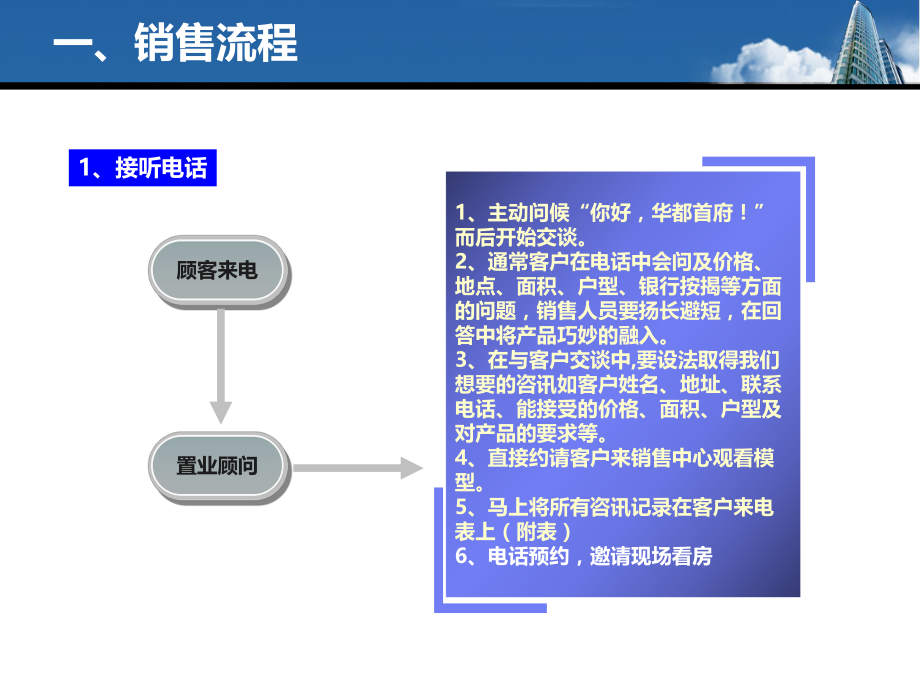 一、销售流程

1、接听电话

顾客来电

置业顾问

1、主动问候“你好，华都首府！”而后开始交谈。
2、通常客户在电话中会问及价格、地点、面积、户型、银行按揭等方面的问题，销售人员要扬长避短，在回答中将产品巧妙的融入。
3、在与客户交谈中,要设法取得我们想要的咨讯如客户姓名、地址、联系电话、能接受的价格、面积、户型及对产品的要求等。
4、直接约请客户来销售中心观看模型。
5、马上将所有咨讯记录在客户来电表上（附表）
6、电话预约，邀请现场看房